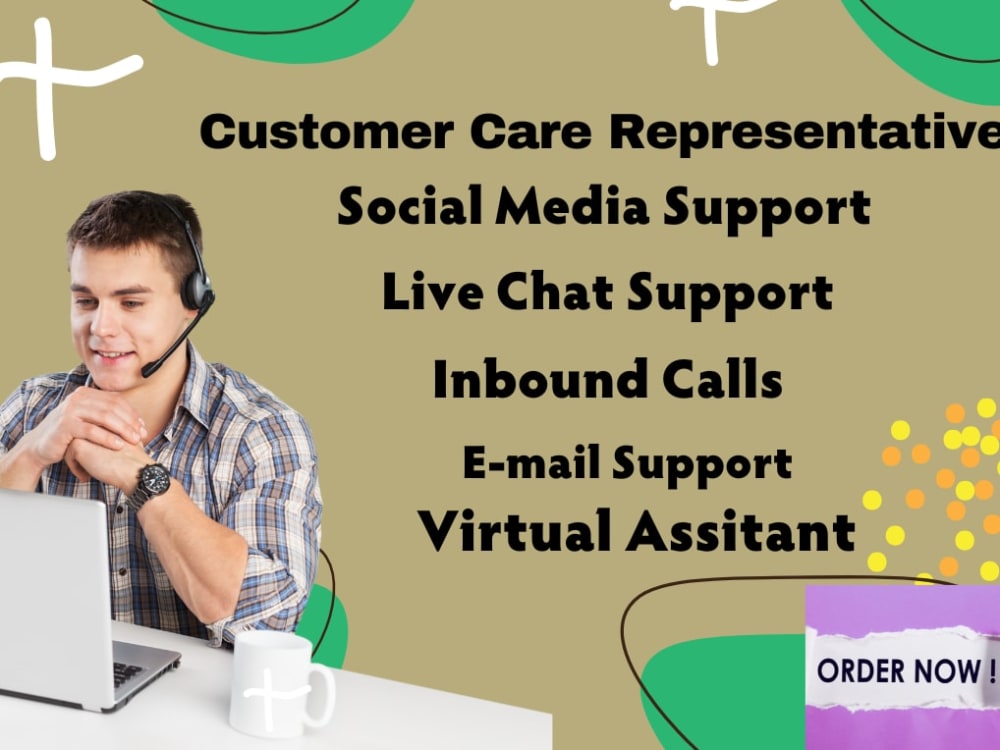 Customer Care Representative
Social Media Support
Live Chat Support
Inbound Calls
E-mail Support
Virtual Assitant

ORDER NOW !